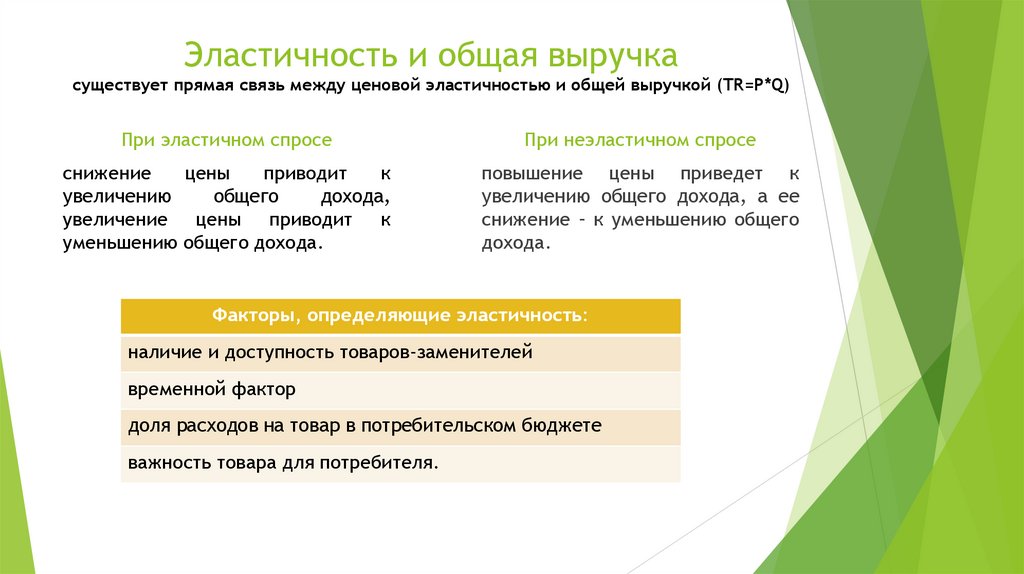 Эластичность и общая выручка

существует прямая связь между ценовой эластичностью и общей выручкой (TR=P*Q)

При эластичном спросе

снижение цены приводит к увеличению общего дохода, увеличение цены приводит к уменьшению общего дохода.

При неэластичном спросе

повышение цены приведет к увеличению общего дохода, а ее снижение – к уменьшению общего дохода.

| Факторы, определяющие эластичность: |
|---|
| наличие и доступность товаров-заменителей |
| временной фактор |
| доля расходов на товар в потребительском бюджете |
| важность товара для потребителя. |